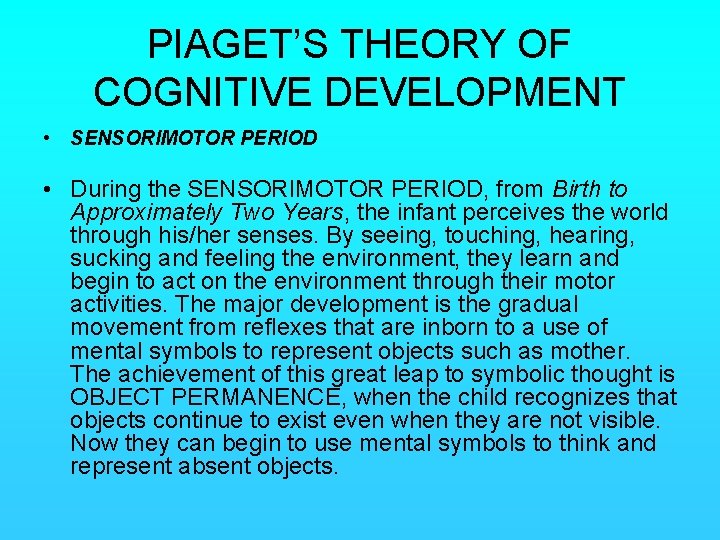 PIAGET'S THEORY OF COGNITIVE DEVELOPMENT

• SENSORIMOTOR PERIOD

• During the SENSORIMOTOR PERIOD, from Birth to Approximately Two Years, the infant perceives the world through his/her senses. By seeing, touching, hearing, sucking and feeling the environment, they learn and begin to act on the environment through their motor activities. The major development is the gradual movement from reflexes that are inborn to a use of mental symbols to represent objects such as mother. The achievement of this great leap to symbolic thought is OBJECT PERMANENCE, when the child recognizes that objects continue to exist even when they are not visible. Now they can begin to use mental symbols to think and represent absent objects.